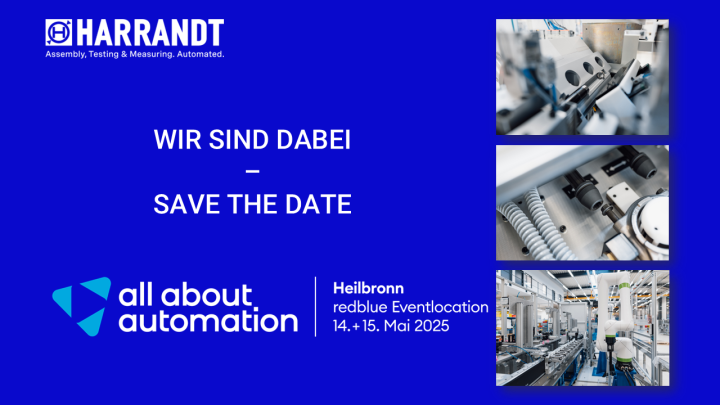 HARRANDT
Assembly, Testing & Measuring. Automated.

WIR SIND DABEI
–
SAVE THE DATE

all about automation

Heilbronn
redblue Eventlocation
14.+15. Mai 2025